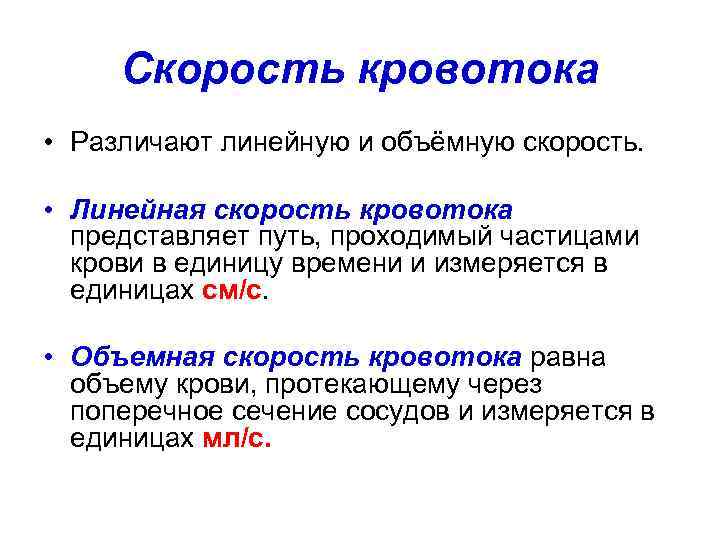 Скорость кровотока

• Различают линейную и объёмную скорость.

• Линейная скорость кровотока представляет путь, проходимый частицами крови в единицу времени и измеряется в единицах см/с.

• Объемная скорость кровотока равна объему крови, протекающему через поперечное сечение сосудов и измеряется в единицах мл/с.